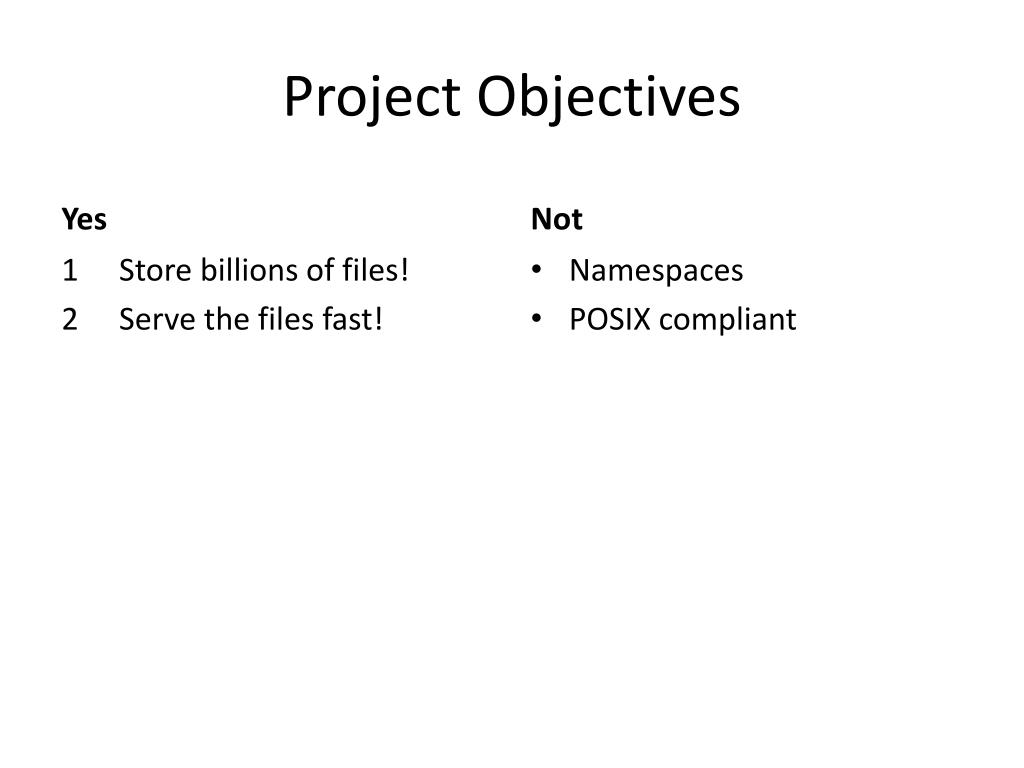 Project Objectives

Yes

1 Store billions of files!
2 Serve the files fast!

Not

• Namespaces
• POSIX compliant